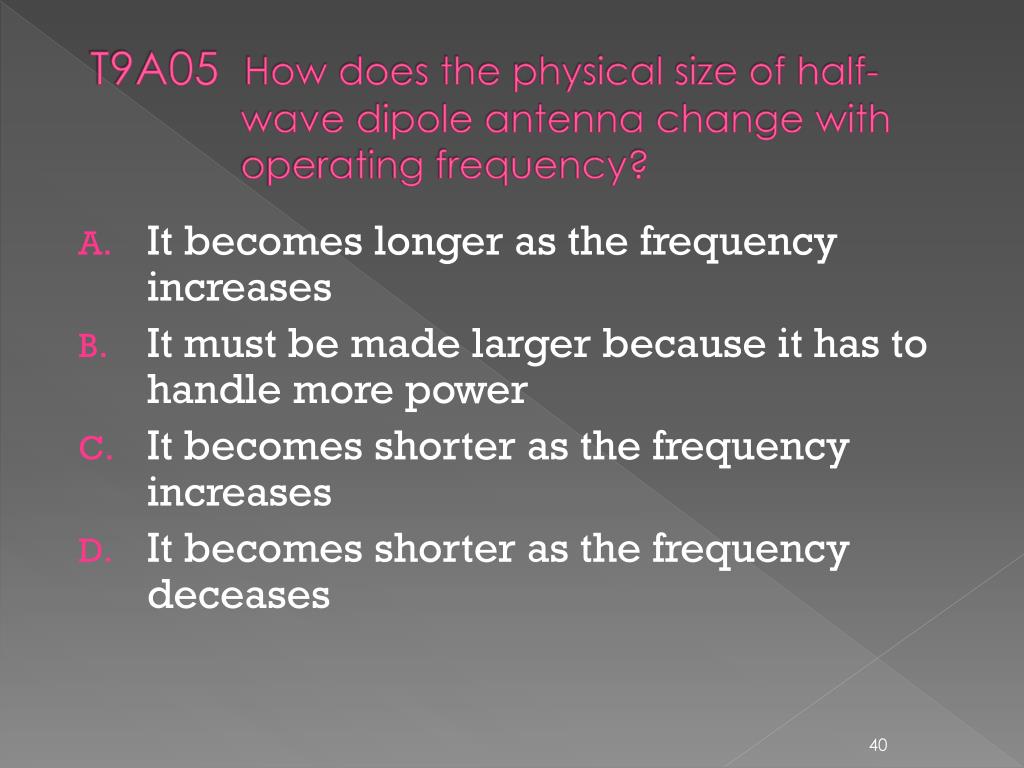 T9A05 How does the physical size of half-wave dipole antenna change with operating frequency?

A. It becomes longer as the frequency increases
B. It must be made larger because it has to handle more power
C. It becomes shorter as the frequency increases
D. It becomes shorter as the frequency deceases

40